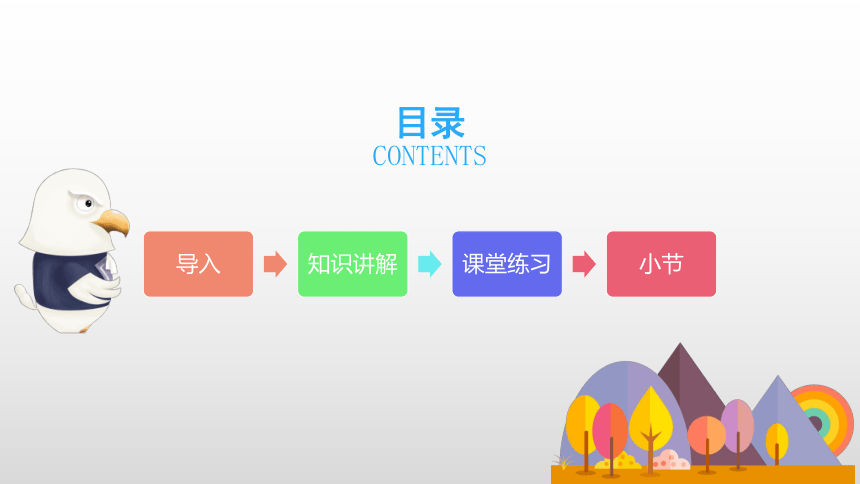 目录
CONTENTS

导入

知识讲解

课堂练习

小节